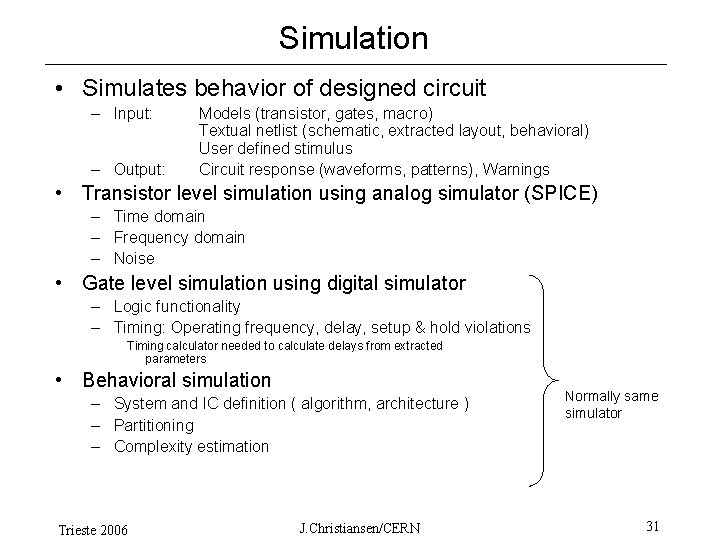 Simulation

• Simulates behavior of designed circuit
– Input: Models (transistor, gates, macro)
Textual netlist (schematic, extracted layout, behavioral)
User defined stimulus
– Output: Circuit response (waveforms, patterns), Warnings

• Transistor level simulation using analog simulator (SPICE)
– Time domain
– Frequency domain
– Noise

• Gate level simulation using digital simulator
– Logic functionality
– Timing: Operating frequency, delay, setup & hold violations
Timing calculator needed to calculate delays from extracted parameters

• Behavioral simulation
– System and IC definition ( algorithm, architecture )
– Partitioning
– Complexity estimation

Normally same simulator

Trieste 2006

J.Christiansen/CERN

31